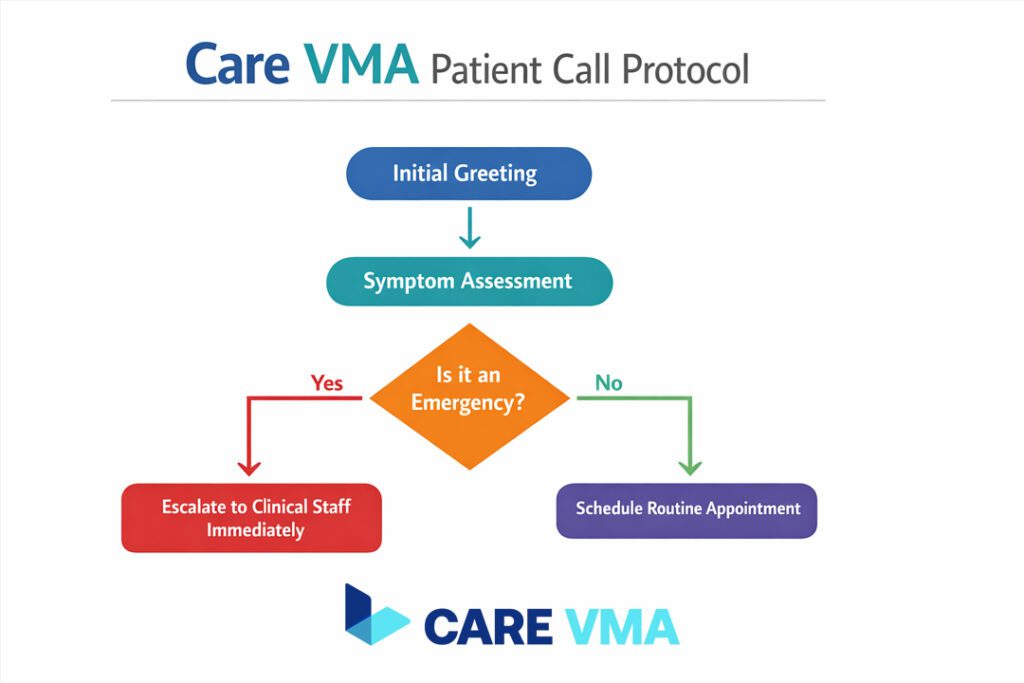 Care VMA Patient Call Protocol

Initial Greeting

Symptom Assessment

Is it an Emergency?

Yes

No

Escalate to Clinical Staff Immediately

Schedule Routine Appointment

CARE VMA